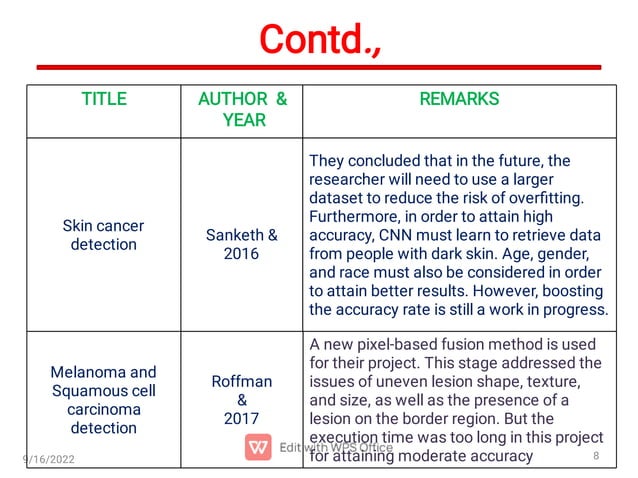 Contd.,

| TITLE | AUTHOR & YEAR | REMARKS |
|---|---|---|
| Skin cancer detection | Sanketh & 2016 | They concluded that in the future, the researcher will need to use a larger dataset to reduce the risk of overfitting. Furthermore, in order to attain high accuracy, CNN must learn to retrieve data from people with dark skin. Age, gender, and race must also be considered in order to attain better results. However, boosting the accuracy rate is still a work in progress. |
| Melanoma and Squamous cell carcinoma detection | Roffman & 2017 | A new pixel-based fusion method is used for their project. This stage addressed the issues of uneven lesion shape, texture, and size, as well as the presence of a lesion on the border region. But the execution time was too long in this project for attaining moderate accuracy |

9/16/2022

Edit with WPS Office

8